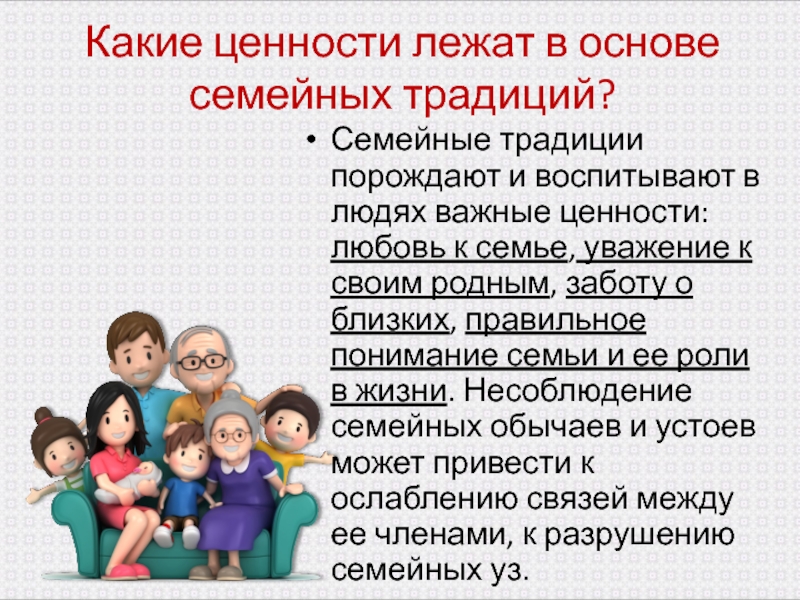 Какие ценности лежат в основе семейных традиций?

• Семейные традиции порождают и воспитывают в людях важные ценности: любовь к семье, уважение к своим родным, заботу о близких, правильное понимание семьи и ее роли в жизни. Несоблюдение семейных обычаев и устоев может привести к ослаблению связей между ее членами, к разрушению семейных уз.